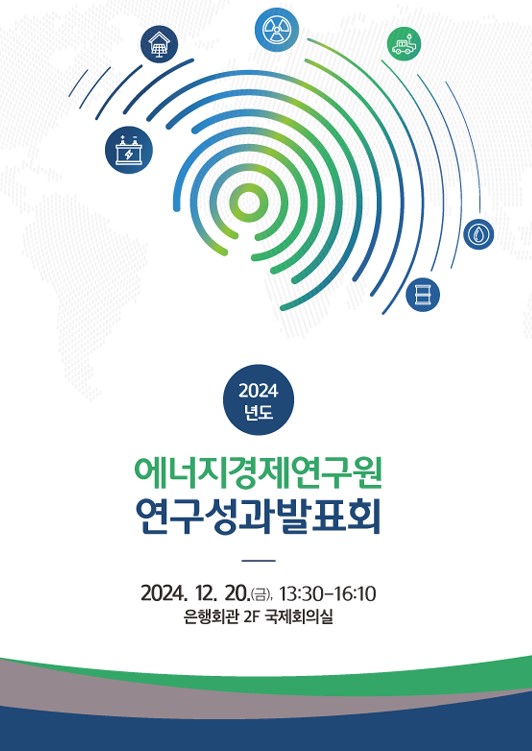 2024
년도

에너지경제연구원
연구성과발표회

2024. 12. 20.(금), 13:30-16:10
은행회관 2F 국제회의실